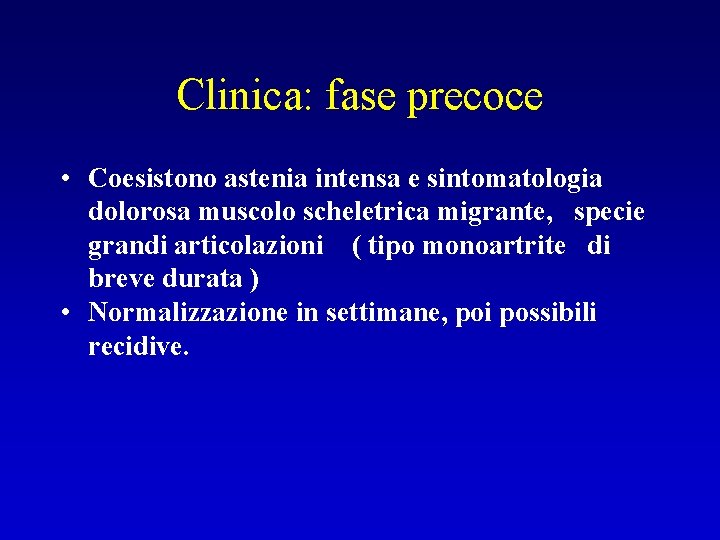 Clinica: fase precoce

• Coesistono astenia intensa e sintomatologia dolorosa muscolo scheletrica migrante, specie grandi articolazioni ( tipo monoartrite di breve durata )
• Normalizzazione in settimane, poi possibili recidive.